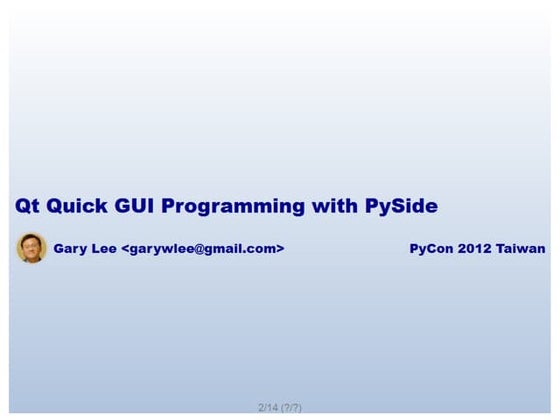 Qt Quick GUI Programming with PySide

Gary Lee <garywlee@gmail.com>

PyCon 2012 Taiwan

2/14 (?/?)